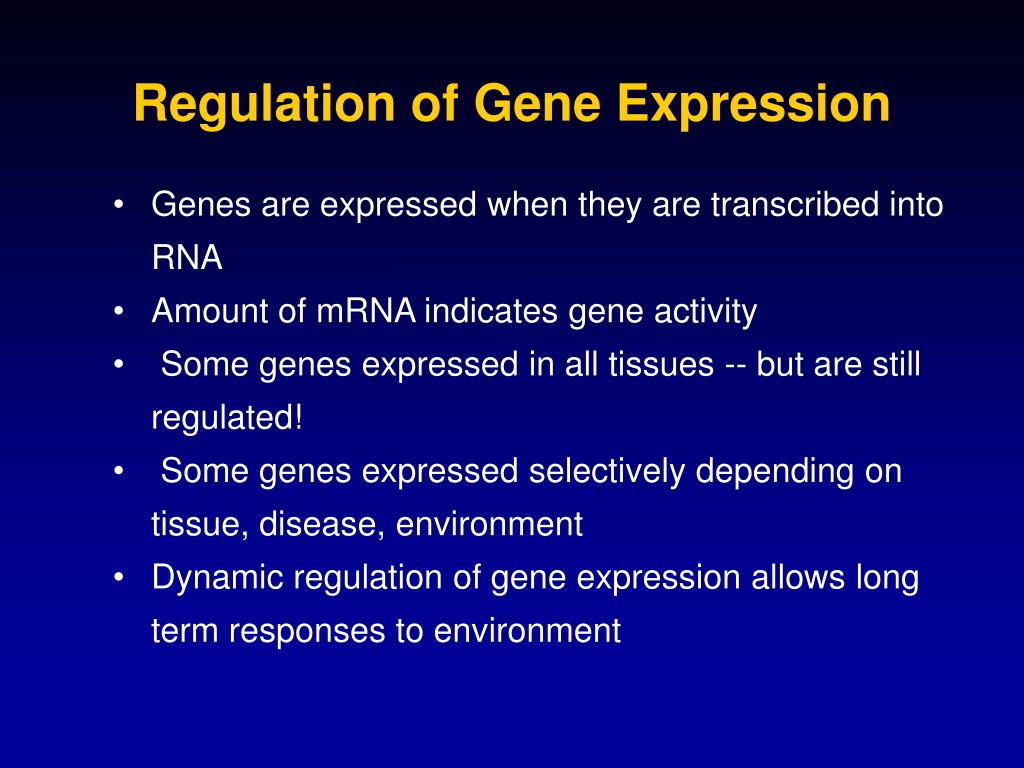 Regulation of Gene Expression

• Genes are expressed when they are transcribed into RNA
• Amount of mRNA indicates gene activity
• Some genes expressed in all tissues -- but are still regulated!
• Some genes expressed selectively depending on tissue, disease, environment
• Dynamic regulation of gene expression allows long term responses to environment